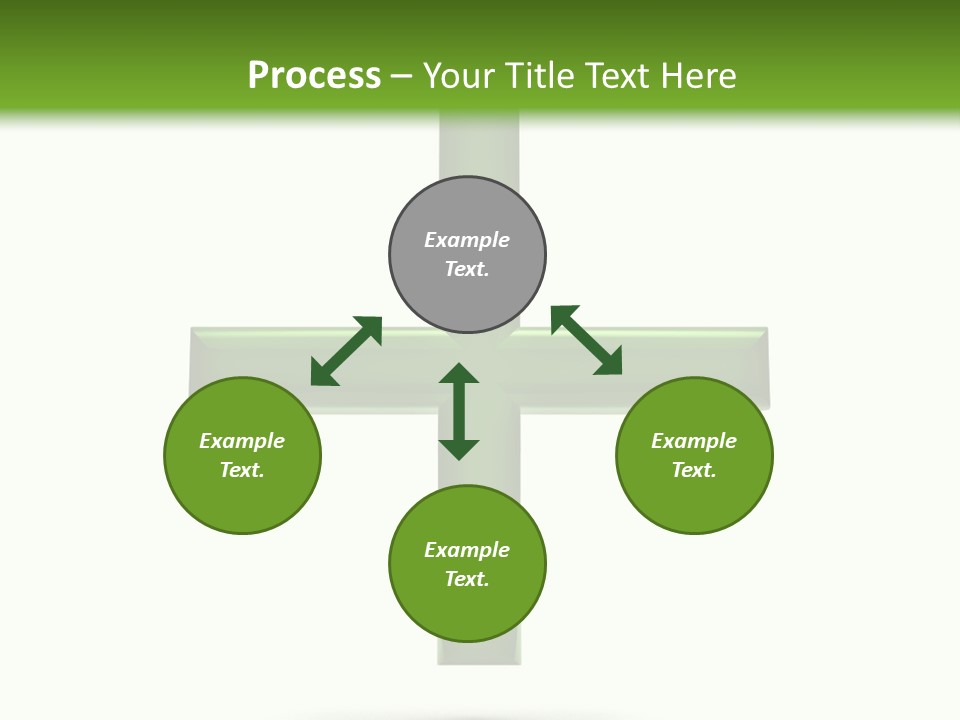 Process – Your Title Text Here

Example Text.

Example Text.

Example Text.

Example Text.